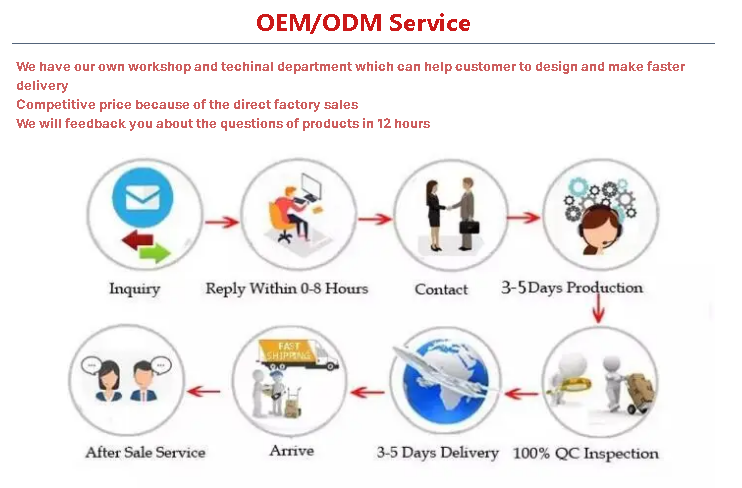 OEM/ODM Service

We have our own workshop and techinal department which can help customer to design and make faster delivery
Competitive price because of the direct factory sales
We will feedback you about the questions of products in 12 hours

Inquiry

Reply Within 0-8 Hours

Contact

3-5Days Production

100% QC Inspection

3-5 Days Delivery

FAST SHIPPING

Arrive

After Sale Service